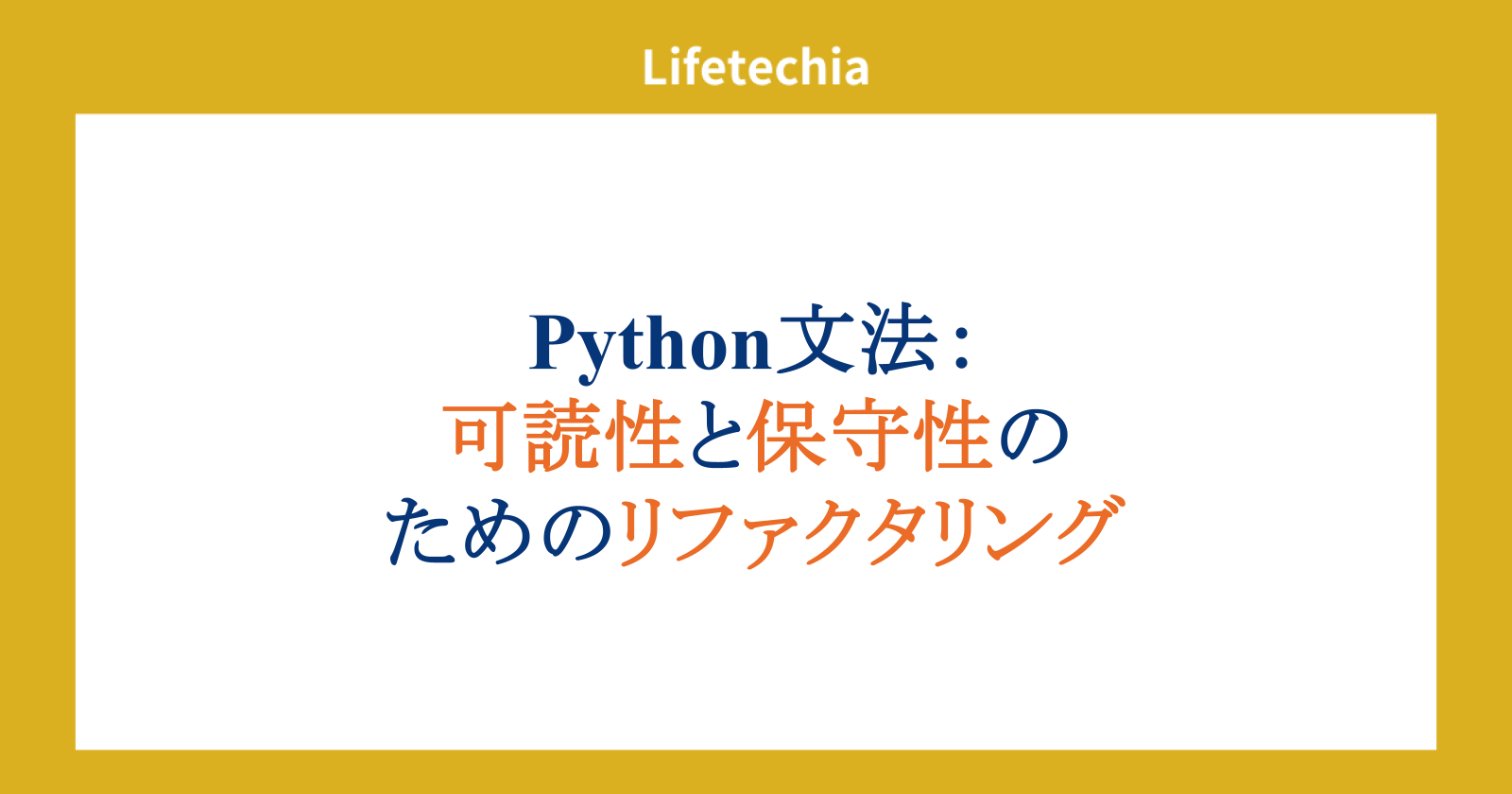 Lifetechia

Python文法：
可読性と保守性の
ためのリファクタリング